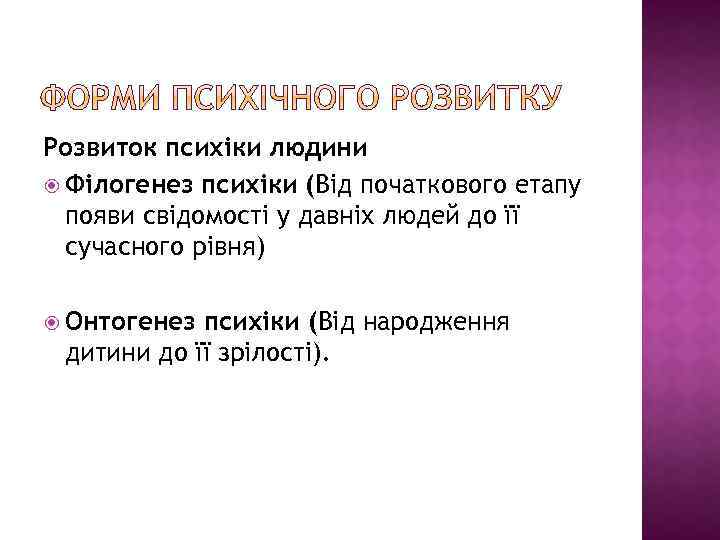 ФОРМИ ПСИХІЧНОГО РОЗВИТКУ

Розвиток психіки людини

Філогенез психіки (Від початкового етапу появи свідомості у давніх людей до її сучасного рівня)

Онтогенез психіки (Від народження дитини до її зрілості).